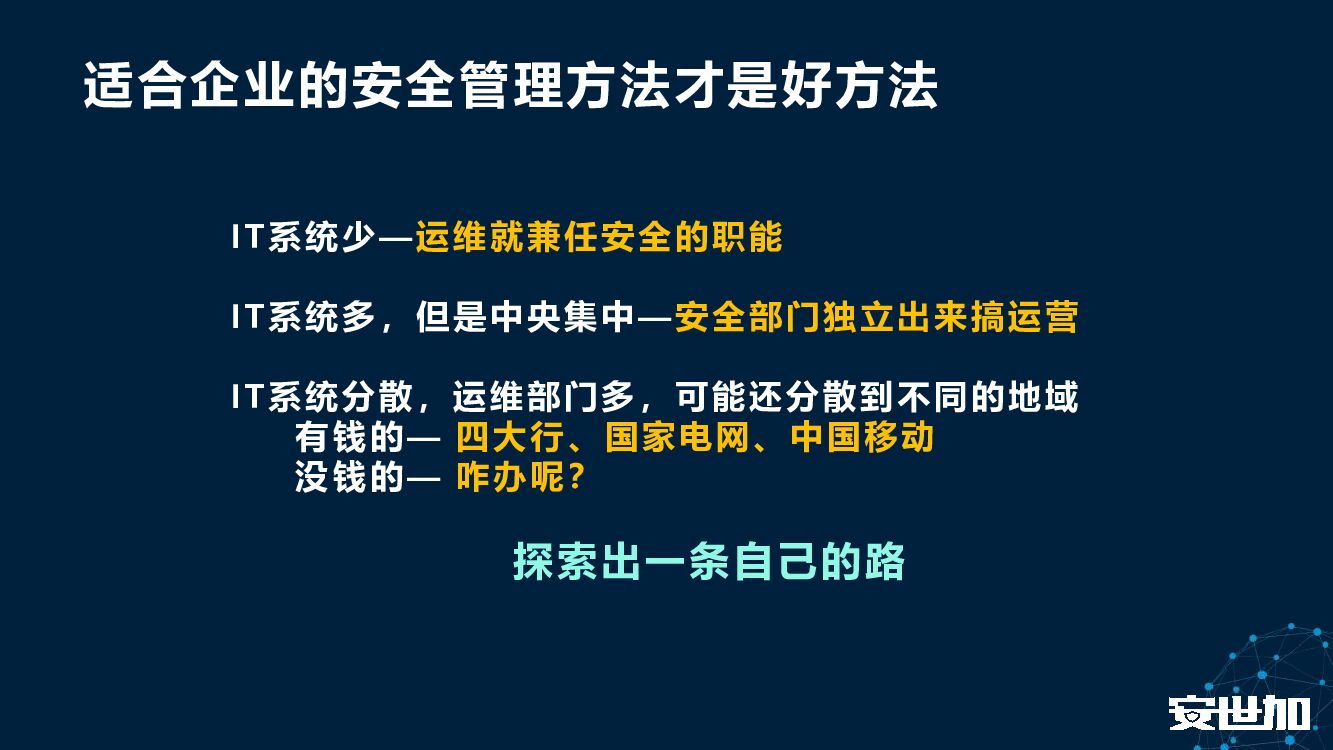 适合企业的安全管理方法才是好方法

IT系统少—运维就兼任安全的职能

IT系统多，但是中央集中—安全部门独立出来搞运营

IT系统分散，运维部门多，可能还分散到不同的地域
有钱的— 四大行、国家电网、中国移动
没钱的— 咋办呢？

探索出一条自己的路

安世加